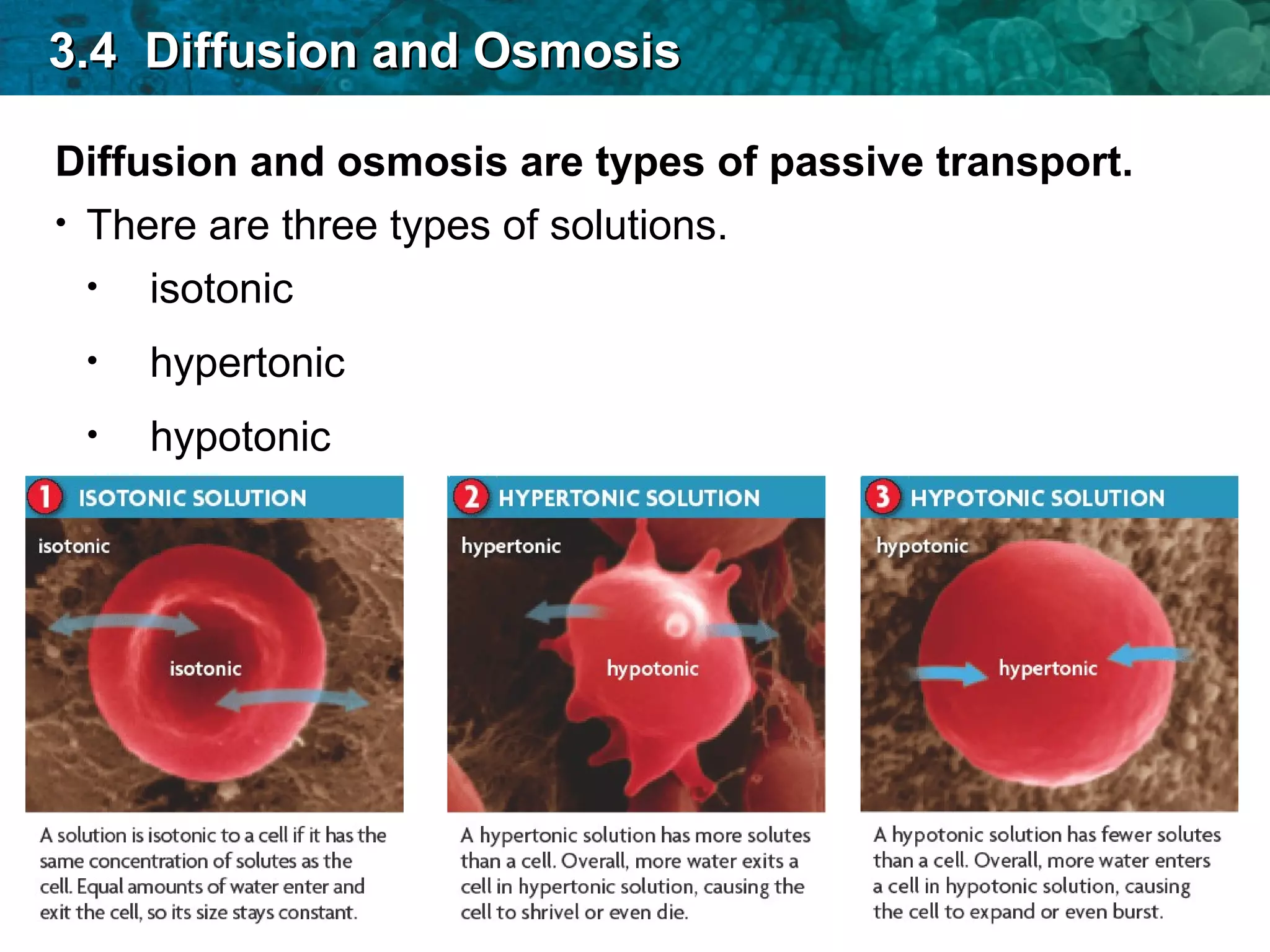 3.4 Diffusion and Osmosis

Diffusion and osmosis are types of passive transport.

• There are three types of solutions.

• isotonic

• hypertonic

• hypotonic

1 ISOTONIC SOLUTION

isotonic

isotonic

A solution is isotonic to a cell if it has the same concentration of solutes as the cell. Equal amounts of water enter and exit the cell, so its size stays constant.

2 HYPERTONIC SOLUTION

hypertonic

hypotonic

A hypertonic solution has more solutes than a cell. Overall, more water exits a cell in hypertonic solution, causing the cell to shrivel or even die.

3 HYPOTONIC SOLUTION

hypotonic

hypertonic

A hypotonic solution has fewer solutes than a cell. Overall, more water enters a cell in hypotonic solution, causing the cell to expand or even burst.